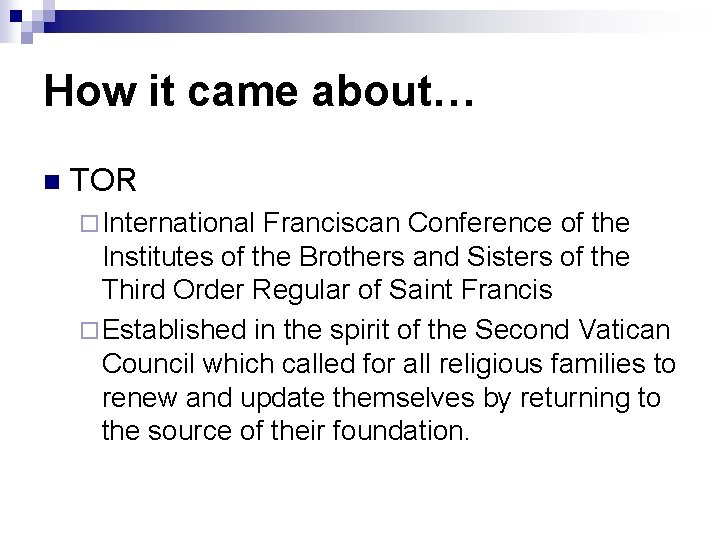 How it came about…

TOR

International Franciscan Conference of the Institutes of the Brothers and Sisters of the Third Order Regular of Saint Francis

Established in the spirit of the Second Vatican Council which called for all religious families to renew and update themselves by returning to the source of their foundation.